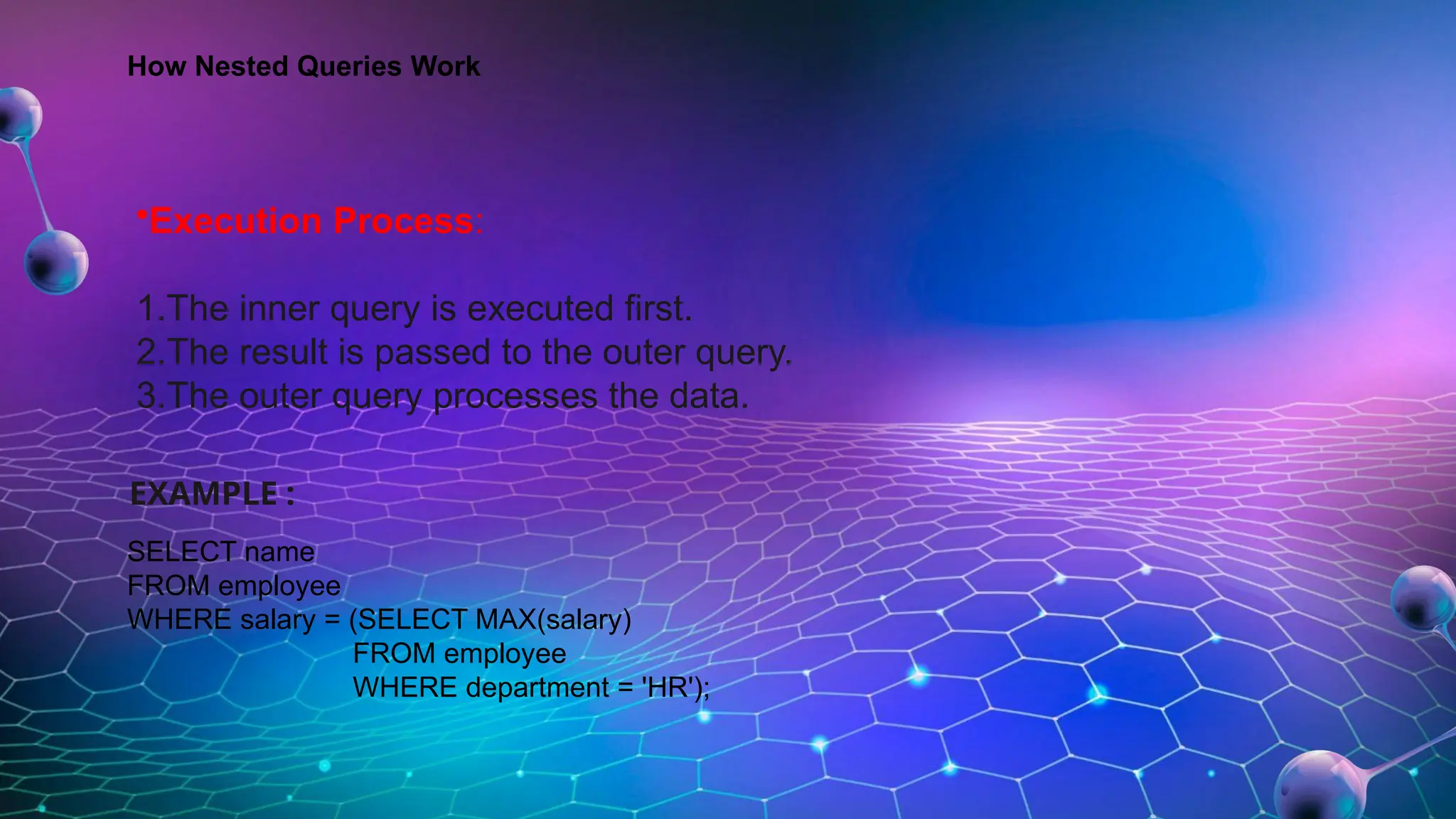 How Nested Queries Work

•Execution Process:

1.The inner query is executed first.
2.The result is passed to the outer query.
3.The outer query processes the data.

EXAMPLE :

SELECT name
FROM employee
WHERE salary = (SELECT MAX(salary)
FROM employee
WHERE department = 'HR');